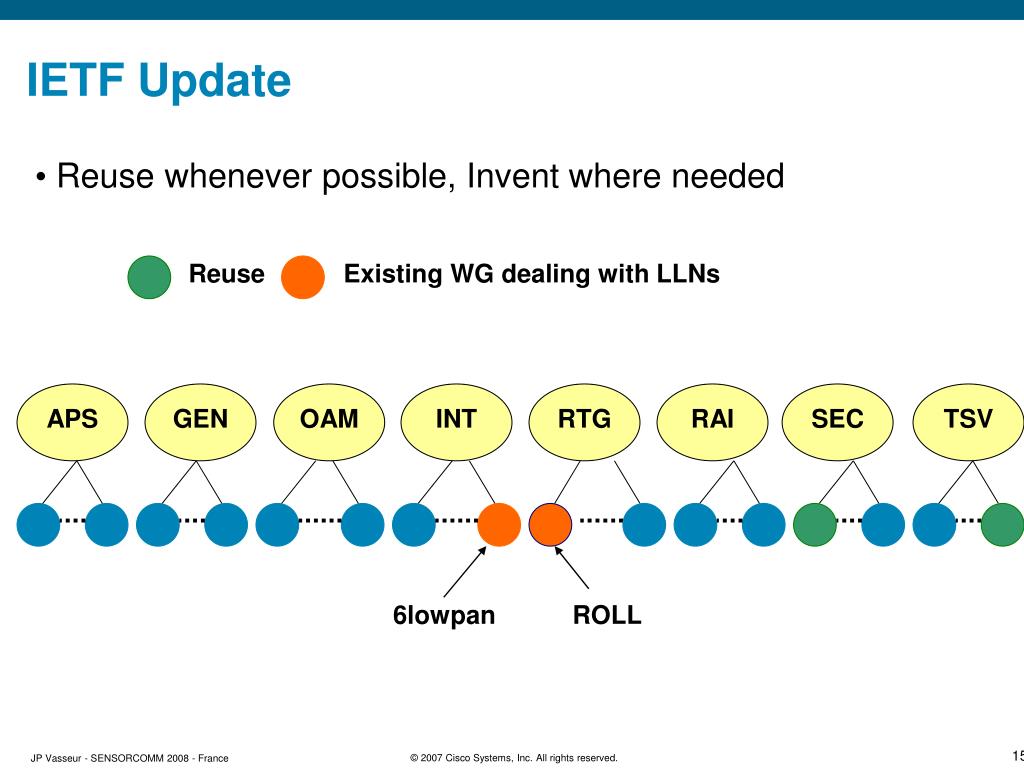 IETF Update

• Reuse whenever possible, Invent where needed

Reuse Existing WG dealing with LLNs

APS GEN OAM INT RTG RAI SEC TSV

6lowpan ROLL

JP Vasseur - SENSORCOMM 2008 - France © 2007 Cisco Systems, Inc. All rights reserved. 15